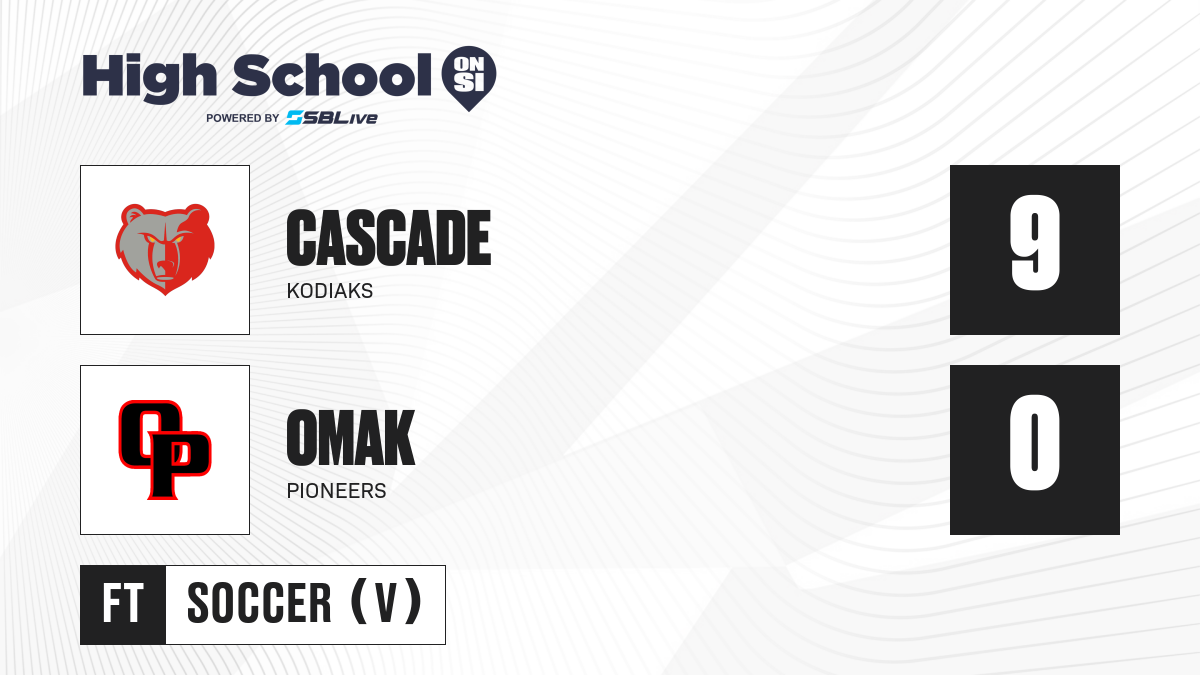 High School ON SI
POWERED BY SBLive

CASCADE
KODIAKS

9

OP

OMAK
PIONEERS

0

FT SOCCER (V)